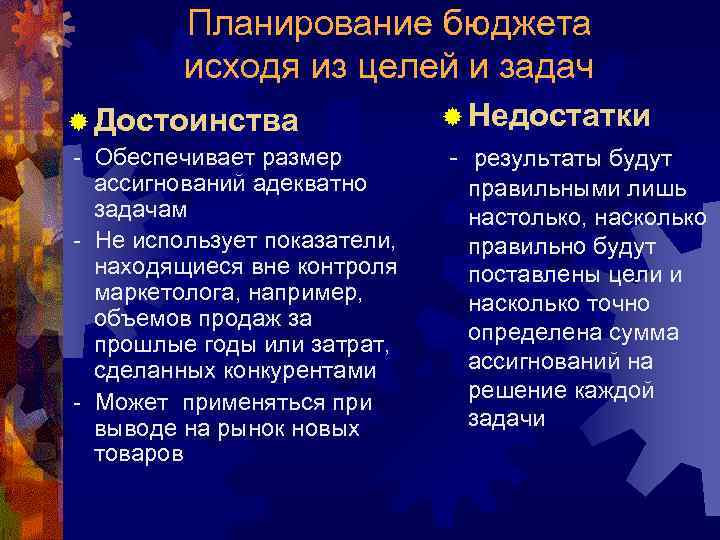 Планирование бюджета исходя из целей и задач

Достоинства

- Обеспечивает размер ассигнований адекватно задачам
- Не использует показатели, находящиеся вне контроля маркетолога, например, объемов продаж за прошлые годы или затрат, сделанных конкурентами
- Может применяться при выводе на рынок новых товаров

Недостатки

- результаты будут правильными лишь настолько, насколько правильно будут поставлены цели и насколько точно определена сумма ассигнований на решение каждой задачи